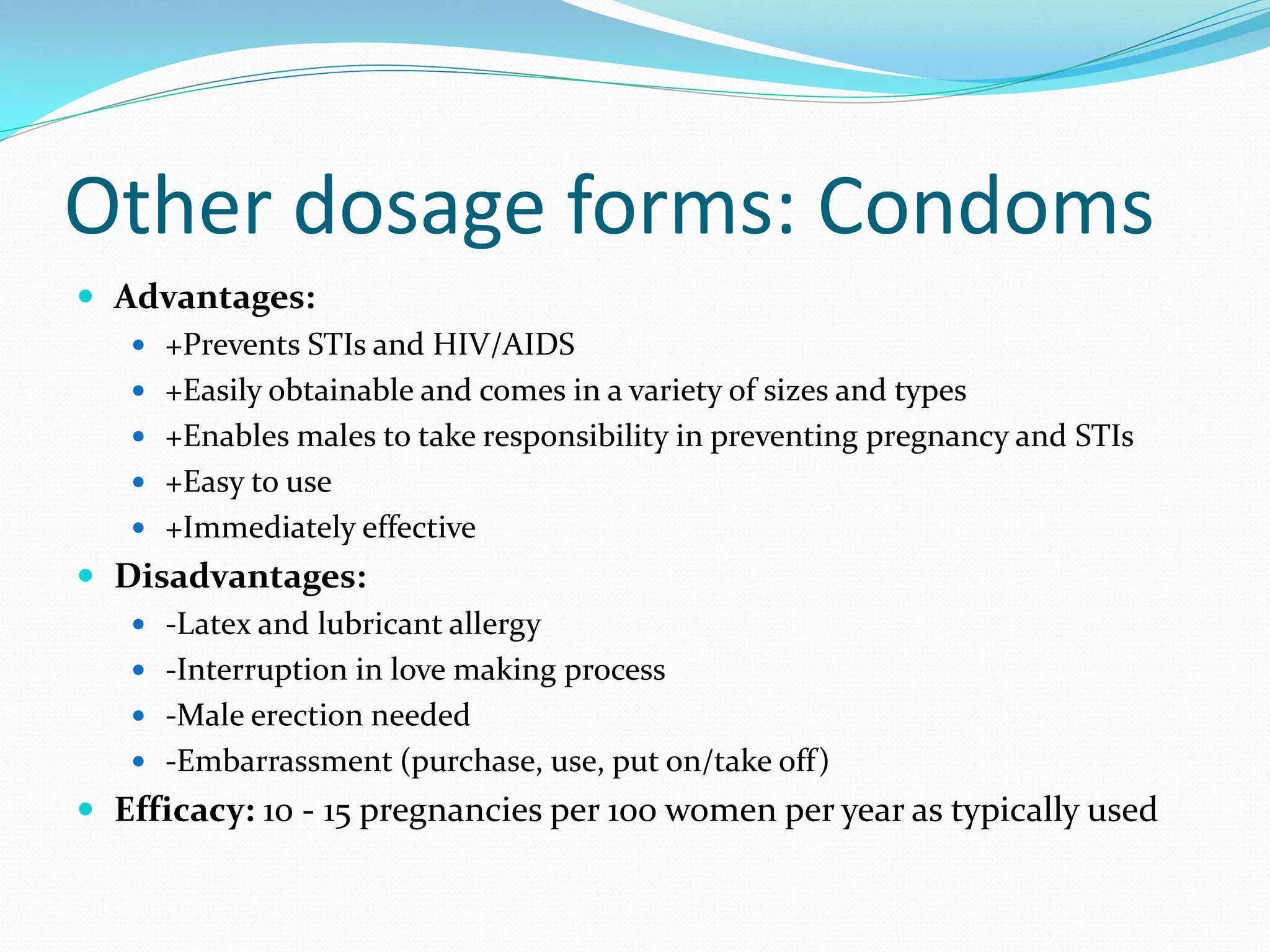 Other dosage forms: Condoms

- Advantages:
  - +Prevents STIs and HIV/AIDS
  - +Easily obtainable and comes in a variety of sizes and types
  - +Enables males to take responsibility in preventing pregnancy and STIs
  - +Easy to use
  - +Immediately effective
- Disadvantages:
  - -Latex and lubricant allergy
  - -Interruption in love making process
  - -Male erection needed
  - -Embarrassment (purchase, use, put on/take off)
- Efficacy: 10 - 15 pregnancies per 100 women per year as typically used